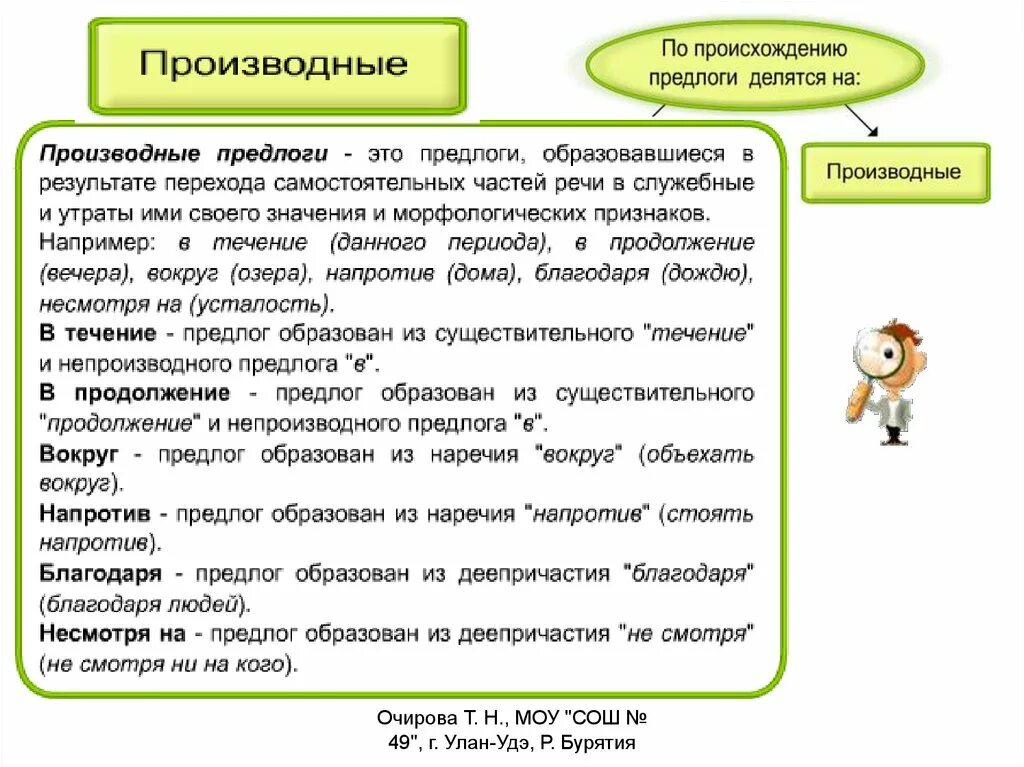 Производные

По происхождению предлоги делятся на:

Производные

Производные предлоги - это предлоги, образовавшиеся в результате перехода самостоятельных частей речи в служебные и утраты ими своего значения и морфологических признаков.
Например: в течение (данного периода), в продолжение (вечера), вокруг (озера), напротив (дома), благодаря (дождю), несмотря на (усталость).
В течение - предлог образован из существительного "течение" и непроизводного предлога "в".
В продолжение - предлог образован из существительного "продолжение" и непроизводного предлога "в".
Вокруг - предлог образован из наречия "вокруг" (объехать вокруг).
Напротив - предлог образован из наречия "напротив" (стоять напротив).
Благодаря - предлог образован из деепричастия "благодаря" (благодаря людей).
Несмотря на - предлог образован из деепричастия "не смотря" (не смотря ни на кого).

Очирова Т. Н., МОУ "СОШ № 49", г. Улан-Удэ, Р. Бурятия